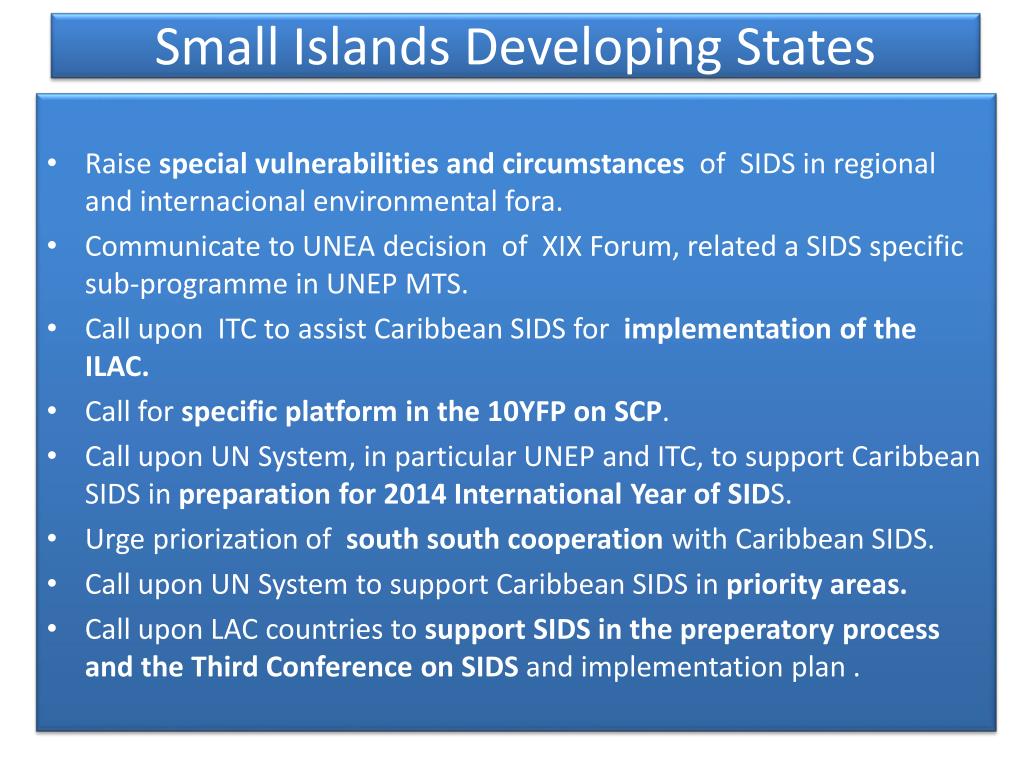 Small Islands Developing States

• Raise special vulnerabilities and circumstances of SIDS in regional and internacional environmental fora.
• Communicate to UNEA decision of XIX Forum, related a SIDS specific sub-programme in UNEP MTS.
• Call upon ITC to assist Caribbean SIDS for implementation of the ILAC.
• Call for specific platform in the 10YFP on SCP.
• Call upon UN System, in particular UNEP and ITC, to support Caribbean SIDS in preparation for 2014 International Year of SIDS.
• Urge priorization of south south cooperation with Caribbean SIDS.
• Call upon UN System to support Caribbean SIDS in priority areas.
• Call upon LAC countries to support SIDS in the preperatory process and the Third Conference on SIDS and implementation plan .